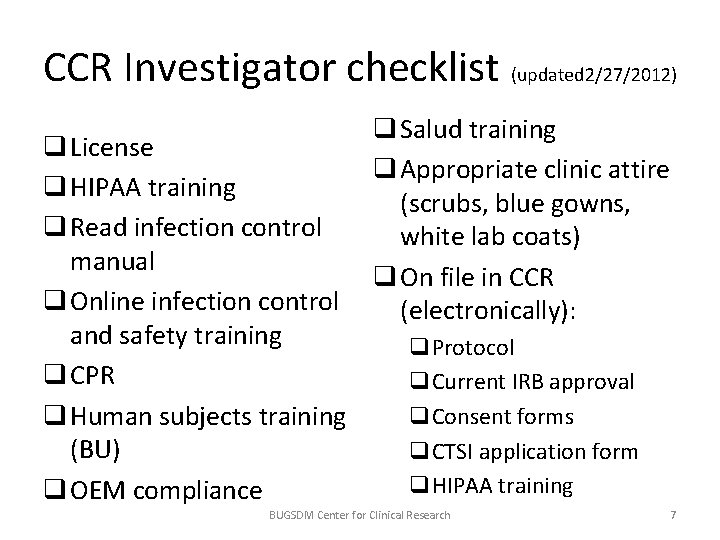 CCR Investigator checklist (updated2/27/2012)

☐ License
☐ HIPAA training
☐ Read infection control manual
☐ Online infection control and safety training
☐ CPR
☐ Human subjects training (BU)
☐ OEM compliance

☐ Salud training
☐ Appropriate clinic attire (scrubs, blue gowns, white lab coats)
☐ On file in CCR (electronically):
☐ Protocol
☐ Current IRB approval
☐ Consent forms
☐ CTSI application form
☐ HIPAA training

BUGSDM Center for Clinical Research

7